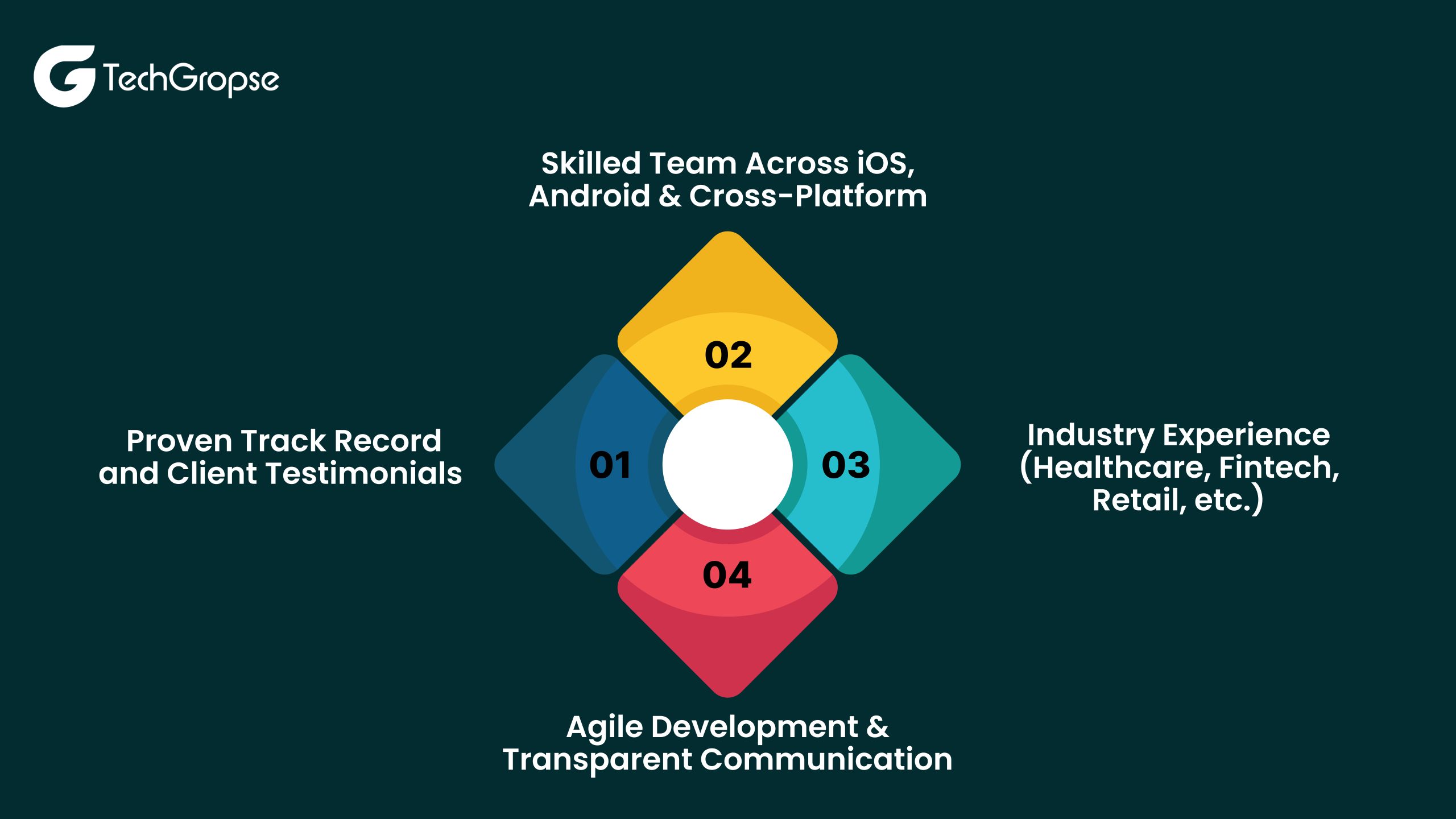 TechGropse

Skilled Team Across iOS, Android & Cross-Platform

02

Proven Track Record and Client Testimonials

01

03

Industry Experience (Healthcare, Fintech, Retail, etc.)

04

Agile Development & Transparent Communication